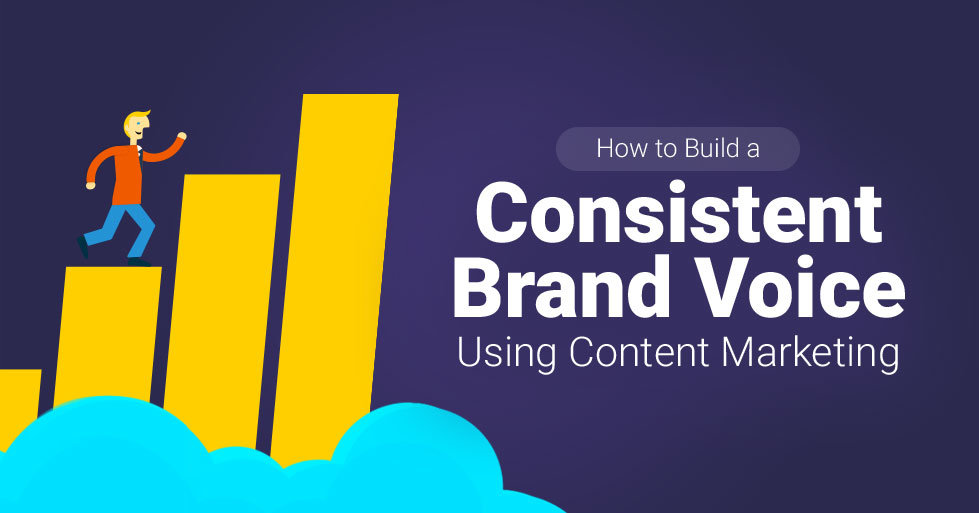 How to Build a
Consistent Brand Voice
Using Content Marketing